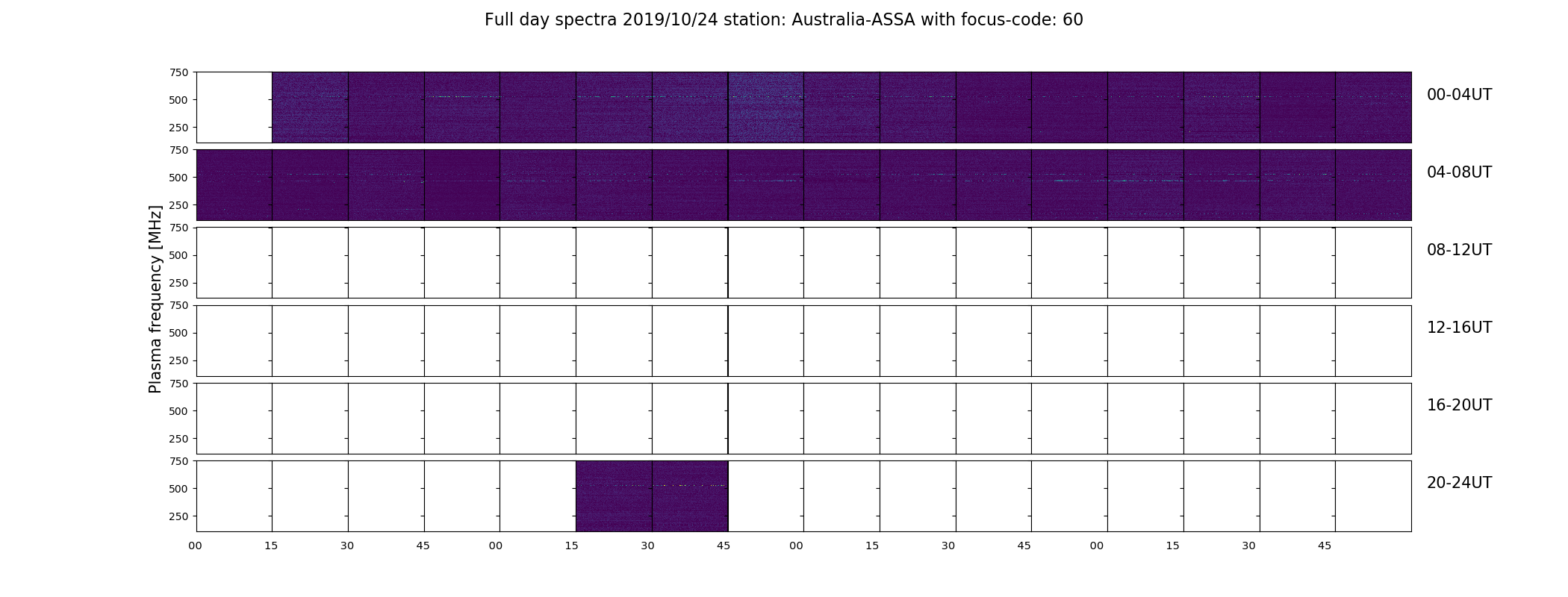 Full day spectra 2019/10/24 station: Australia-ASSA with focus-code: 60

Plasma frequency [MHz]

750
500
250
00-04UT

750
500
250
04-08UT

750
500
250
08-12UT

750
500
250
12-16UT

750
500
250
16-20UT

750
500
250
20-24UT

00 15 30 45 00 15 30 45 00 15 30 45 00 15 30 45